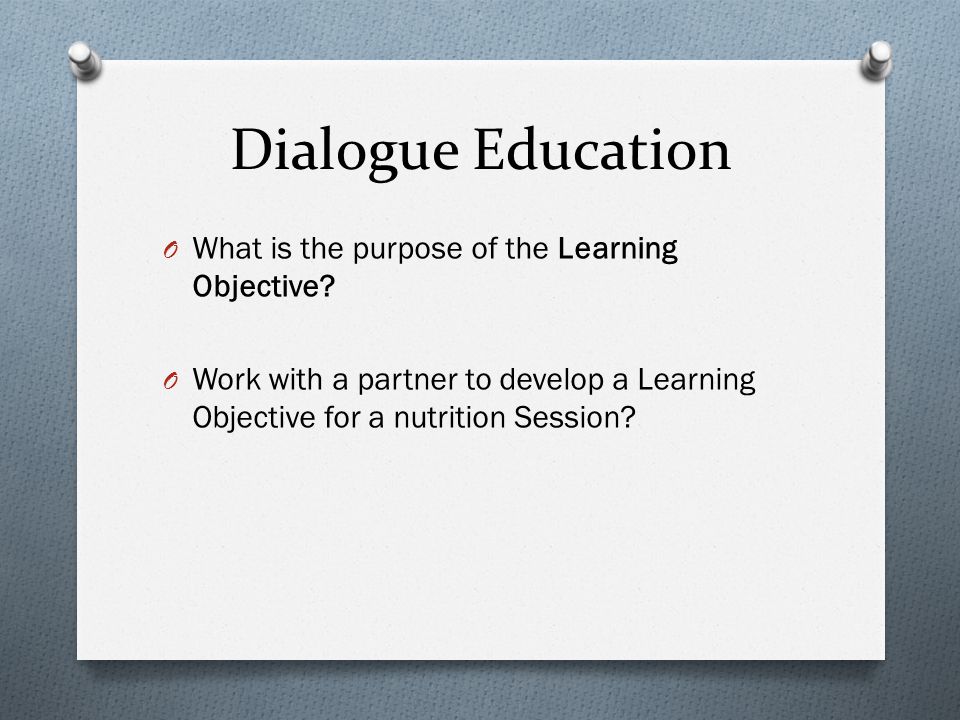 Dialogue Education

O What is the purpose of the Learning Objective?

O Work with a partner to develop a Learning Objective for a nutrition Session?